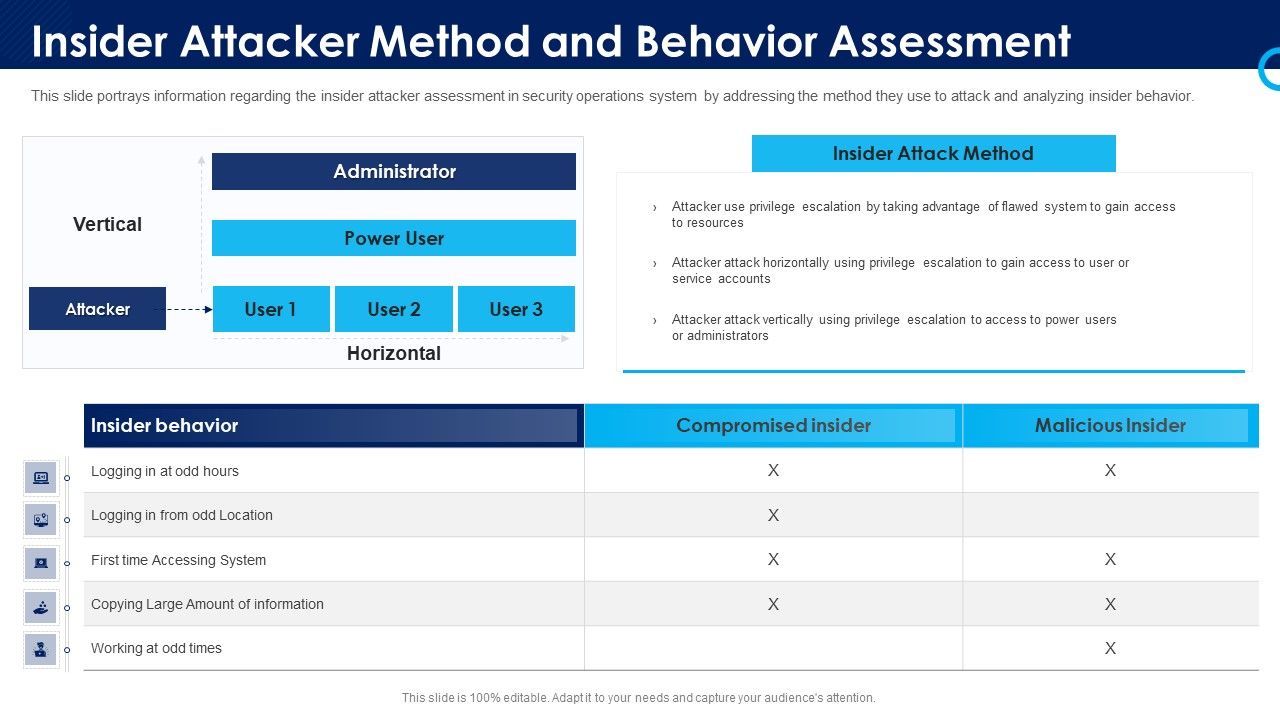 Insider Attacker Method and Behavior Assessment

This slide portrays information regarding the insider attacker assessment in security operations system by addressing the method they use to attack and analyzing insider behavior.

Administrator

Vertical

Power User

Attacker

User 1

User 2

User 3

Horizontal

Insider Attack Method

› Attacker use privilege escalation by taking advantage of flawed system to gain access to resources

› Attacker attack horizontally using privilege escalation to gain access to user or service accounts

› Attacker attack vertically using privilege escalation to access to power users or administrators

| Insider behavior | Compromised insider | Malicious Insider |
|---|---|---|
| Logging in at odd hours | X | X |
| Logging in from odd Location | X | |
| First time Accessing System | X | X |
| Copying Large Amount of information | X | X |
| Working at odd times | | X |

This slide is 100% editable. Adapt it to your needs and capture your audience's attention.